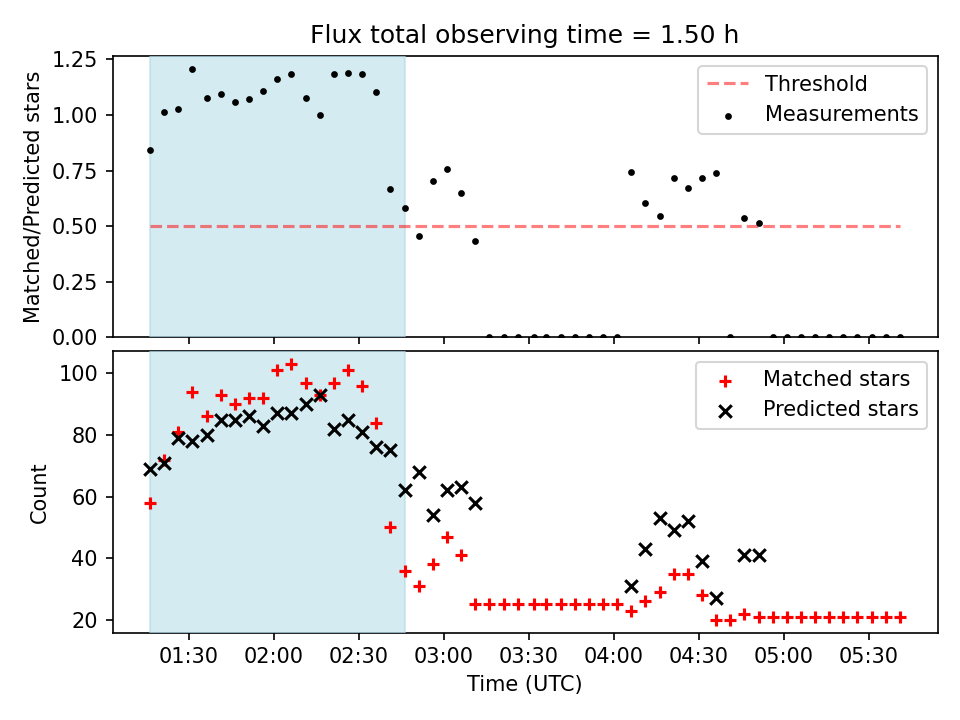 Flux total observing time = 1.50 h

Matched/Predicted stars

1.25
1.00
0.75
0.50
0.25
0.00

Threshold
Measurements

Count

100
80
60
40
20

Matched stars
Predicted stars

01:30
02:00
02:30
03:00
03:30
04:00
04:30
05:00
05:30

Time (UTC)